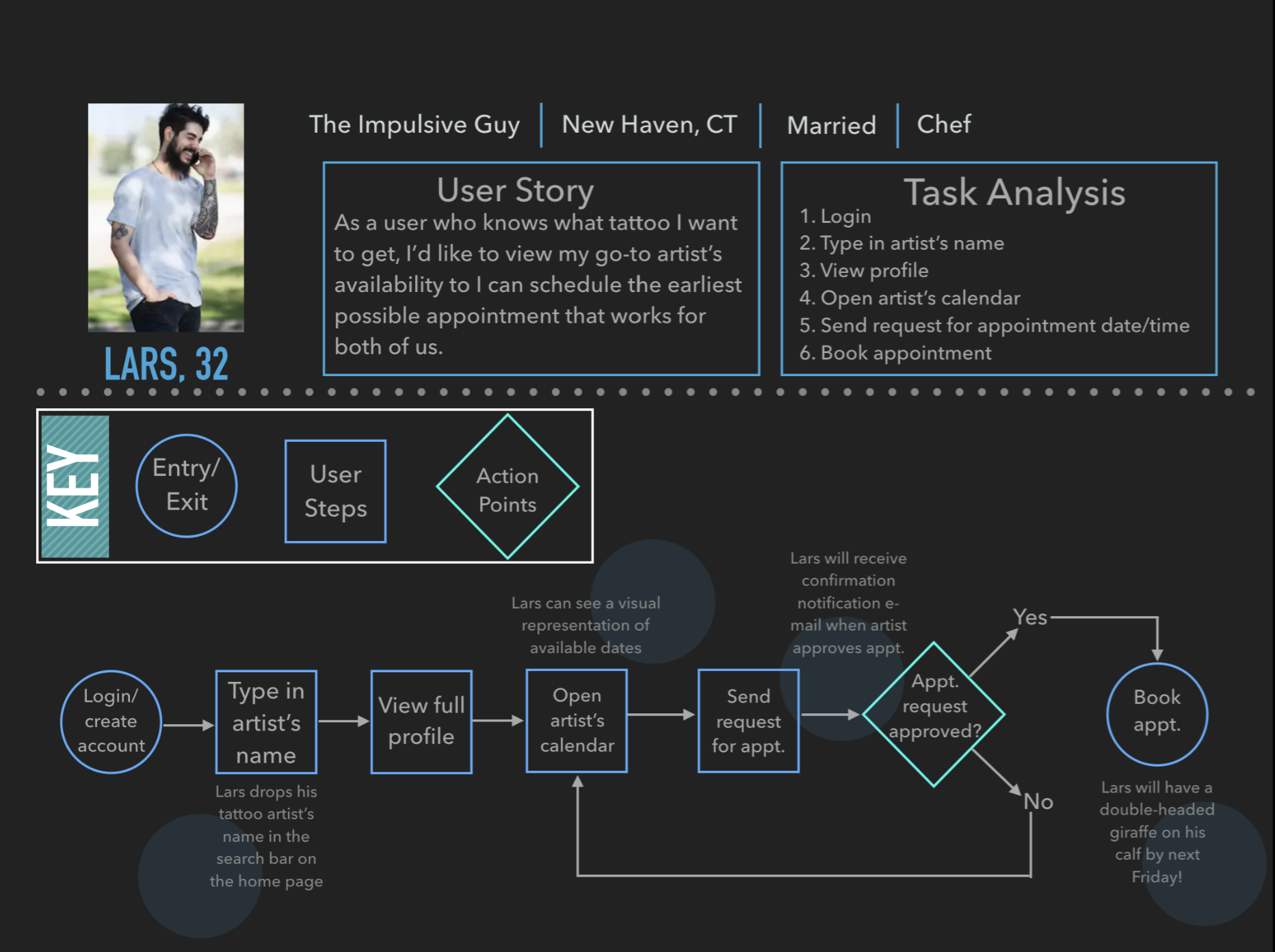 LARS, 32

The Impulsive Guy | New Haven, CT | Married | Chef

User Story
As a user who knows what tattoo I want to get, I'd like to view my go-to artist's availability to I can schedule the earliest possible appointment that works for both of us.

Task Analysis
1. Login
2. Type in artist's name
3. View profile
4. Open artist's calendar
5. Send request for appointment date/time
6. Book appointment

KEY
Entry/ Exit
User Steps
Action Points

Login/ create account
Type in artist's name
Lars drops his tattoo artist's name in the search bar on the home page
View full profile
Lars can see a visual representation of available dates
Open artist's calendar
Send request for appt.
Lars will receive confirmation notification e-mail when artist approves appt.
Appt. request approved?
Yes
No
Book appt.
Lars will have a double-headed giraffe on his calf by next Friday!